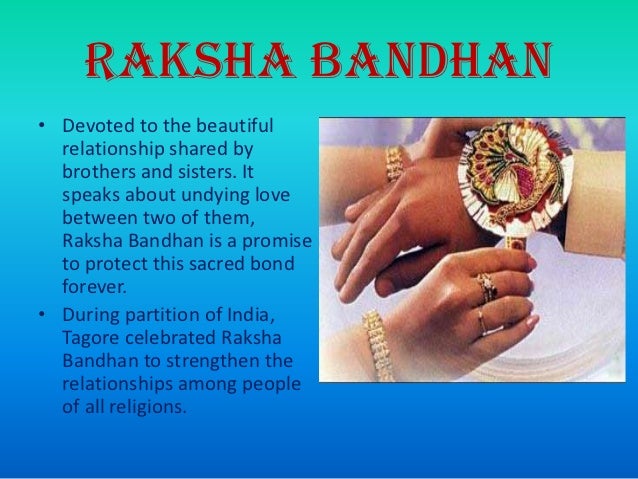 RAKSHA BANDHAN

• Devoted to the beautiful relationship shared by brothers and sisters. It speaks about undying love between two of them, Raksha Bandhan is a promise to protect this sacred bond forever.

• During partition of India, Tagore celebrated Raksha Bandhan to strengthen the relationships among people of all religions.